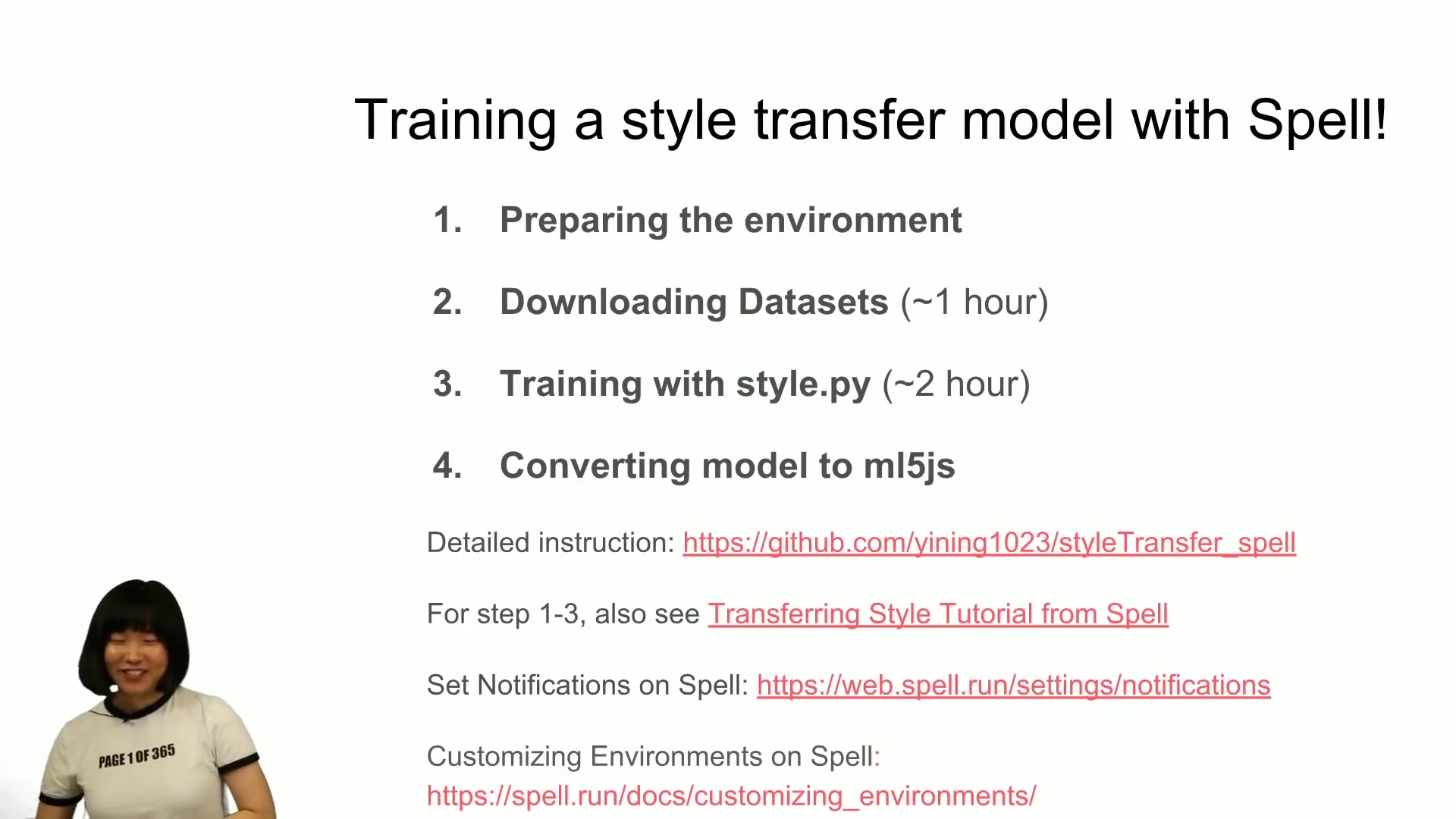 Training a style transfer model with Spell!

1. Preparing the environment

2. Downloading Datasets (~1 hour)

3. Training with style.py (~2 hour)

4. Converting model to ml5js

Detailed instruction: https://github.com/yining1023/styleTransfer_spell

For step 1-3, also see Transferring Style Tutorial from Spell

Set Notifications on Spell: https://web.spell.run/settings/notifications

Customizing Environments on Spell: https://spell.run/docs/customizing_environments/

PAGE 1 OF 365